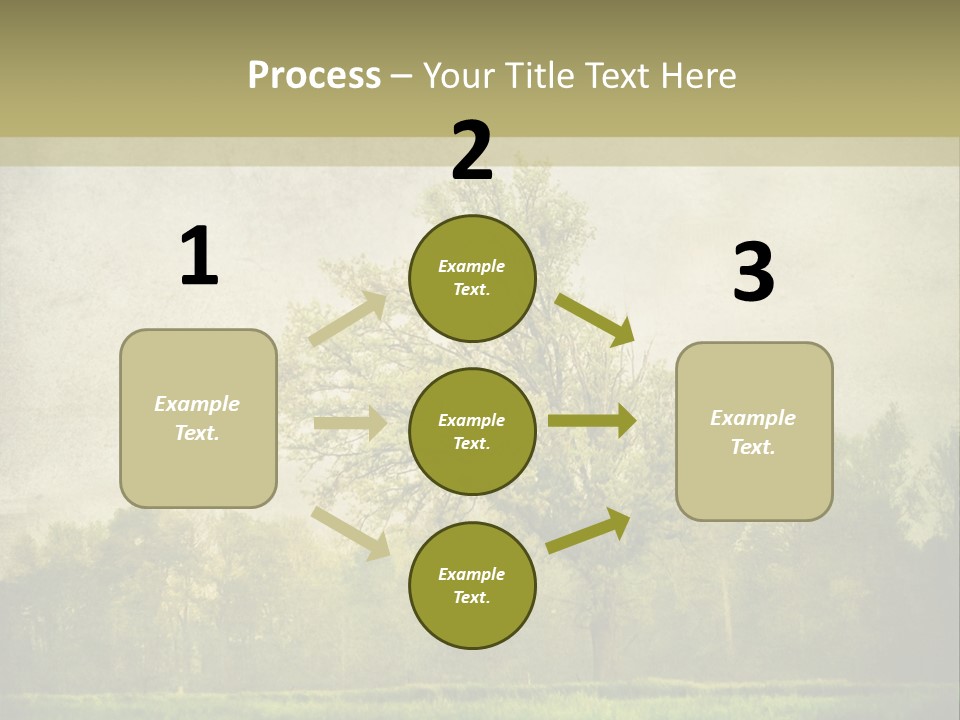 Process – Your Title Text Here

2

1

3

Example Text.

Example Text.

Example Text.

Example Text.

Example Text.